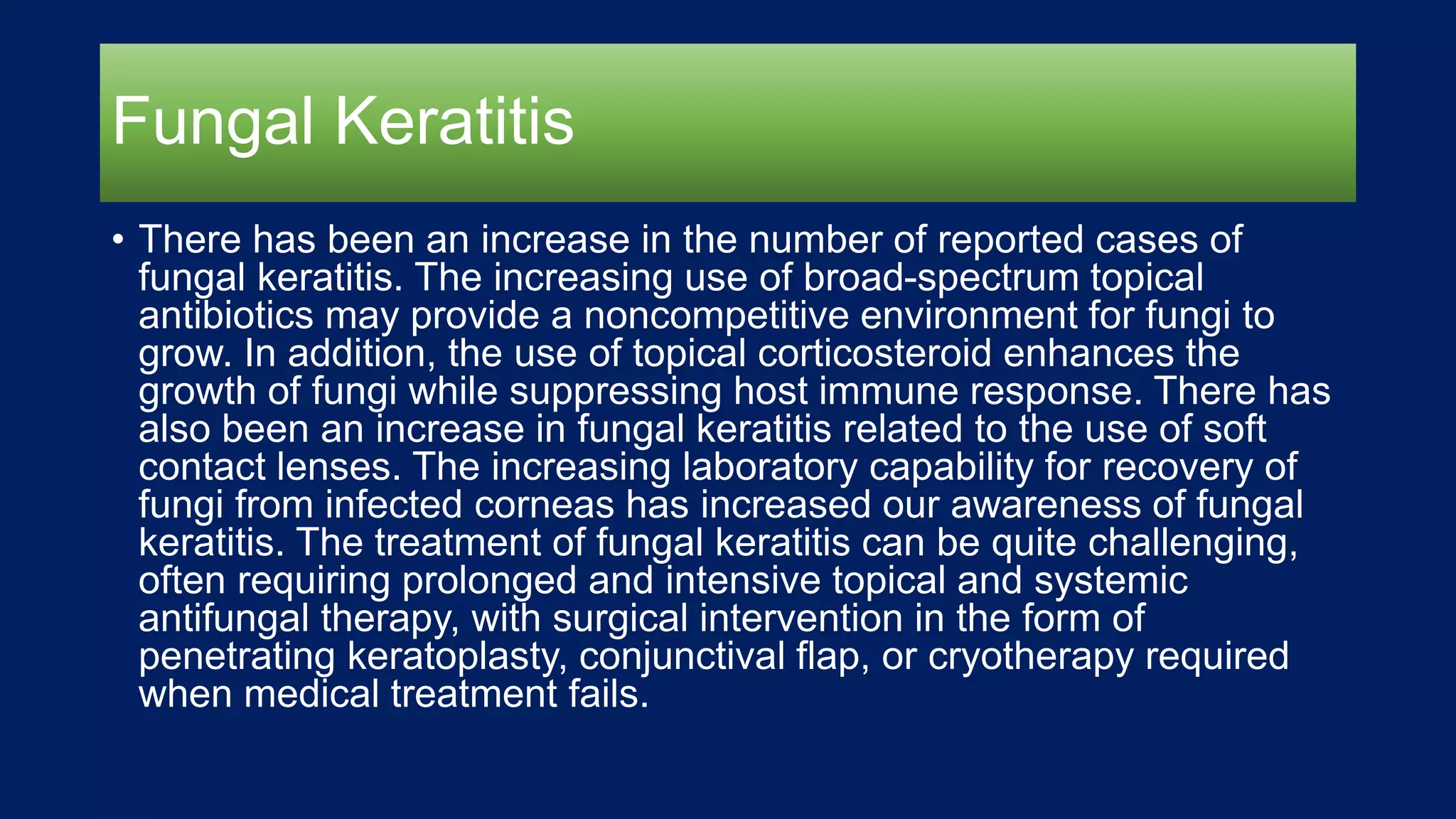 Fungal Keratitis

• There has been an increase in the number of reported cases of fungal keratitis. The increasing use of broad-spectrum topical antibiotics may provide a noncompetitive environment for fungi to grow. In addition, the use of topical corticosteroid enhances the growth of fungi while suppressing host immune response. There has also been an increase in fungal keratitis related to the use of soft contact lenses. The increasing laboratory capability for recovery of fungi from infected corneas has increased our awareness of fungal keratitis. The treatment of fungal keratitis can be quite challenging, often requiring prolonged and intensive topical and systemic antifungal therapy, with surgical intervention in the form of penetrating keratoplasty, conjunctival flap, or cryotherapy required when medical treatment fails.